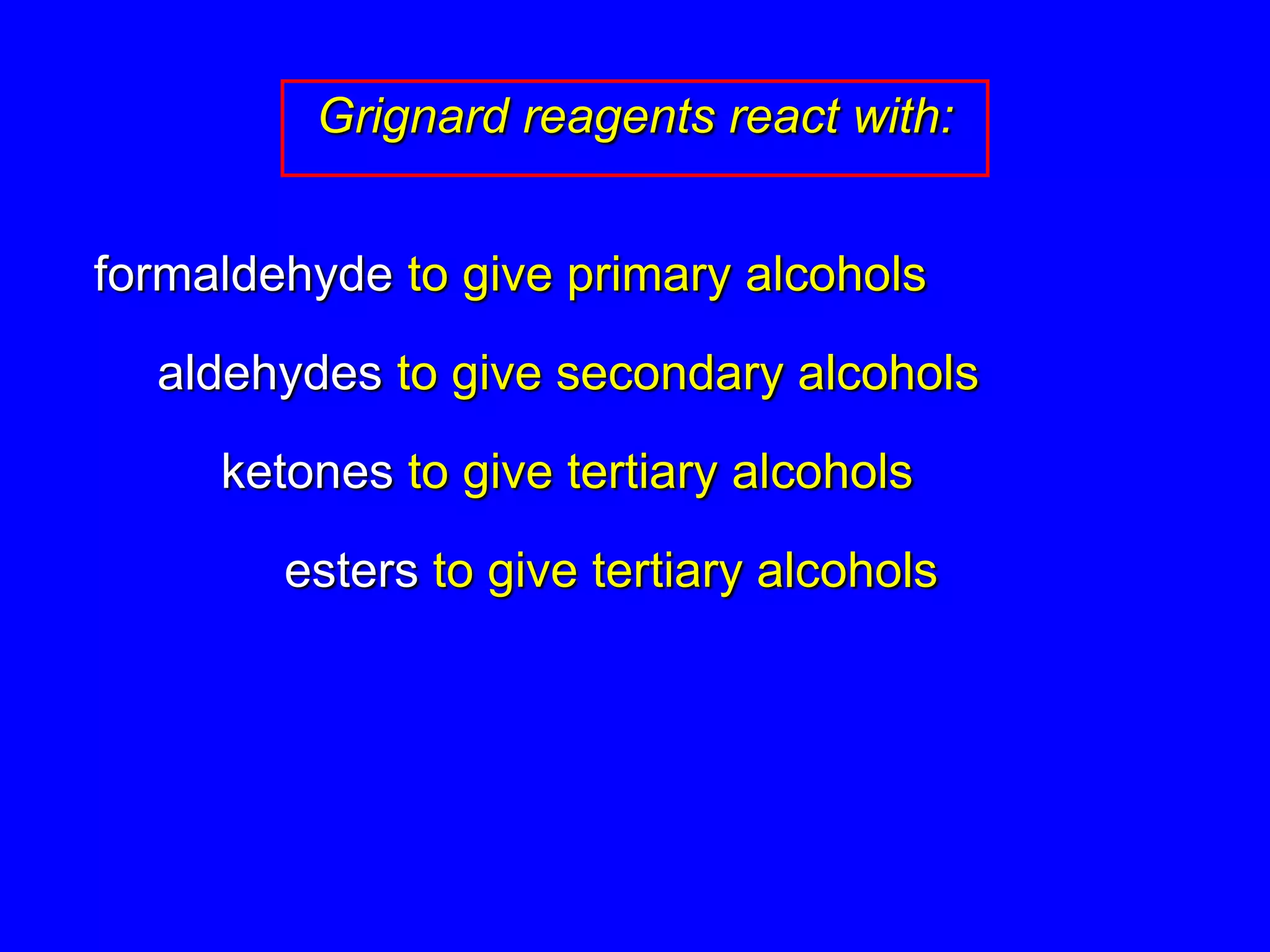 Grignard reagents react with:

formaldehyde to give primary alcohols

aldehydes to give secondary alcohols

ketones to give tertiary alcohols

esters to give tertiary alcohols